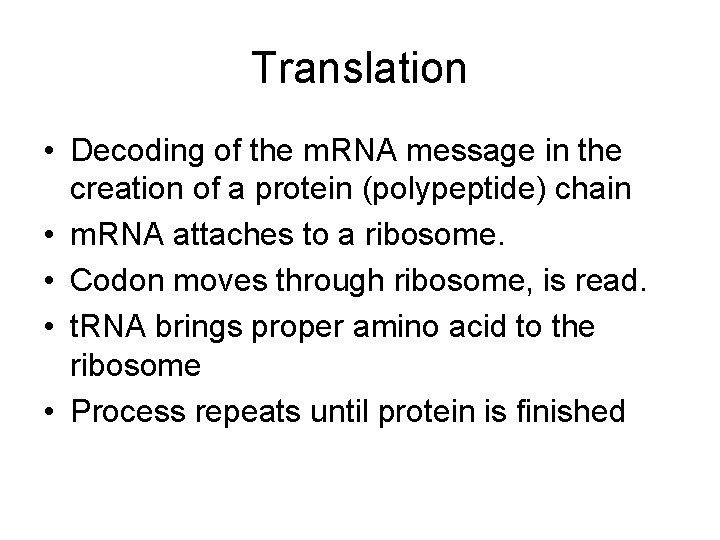 Translation

• Decoding of the mRNA message in the creation of a protein (polypeptide) chain
• mRNA attaches to a ribosome.
• Codon moves through ribosome, is read.
• tRNA brings proper amino acid to the ribosome
• Process repeats until protein is finished